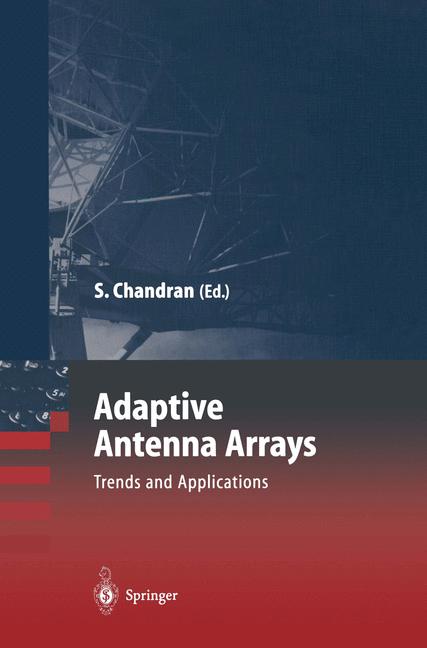 S. Chandran (Ed.)

Adaptive Antenna Arrays

Trends and Applications

Springer